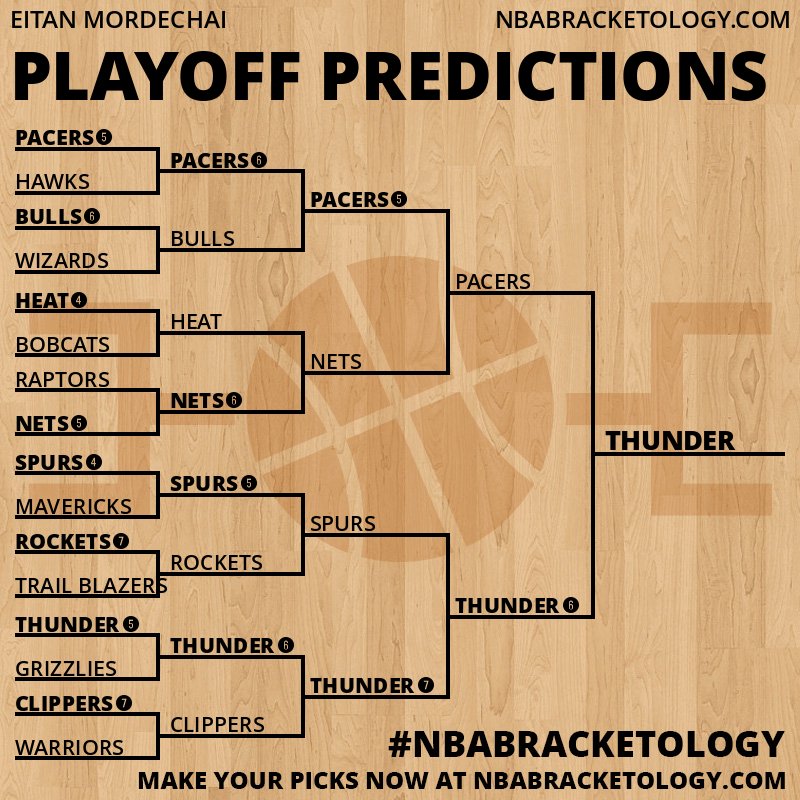 EITAN MORDECHAI
NBABRACKETOLOGY.COM

PLAYOFF PREDICTIONS

PACERS 5
HAWKS
BULLS 6
WIZARDS
HEAT 4
BOBCATS
RAPTORS
NETS 5
SPURS 4
MAVERICKS
ROCKETS 7
TRAIL BLAZERS
THUNDER 5
GRIZZLIES
CLIPPERS 7
WARRIORS

PACERS 6
BULLS
HEAT
NETS 6
SPURS 5
ROCKETS
THUNDER 6
CLIPPERS

PACERS 5
NETS
SPURS
THUNDER 7

PACERS
THUNDER 6

THUNDER

#NBABRACKETOLOGY
MAKE YOUR PICKS NOW AT NBABRACKETOLOGY.COM